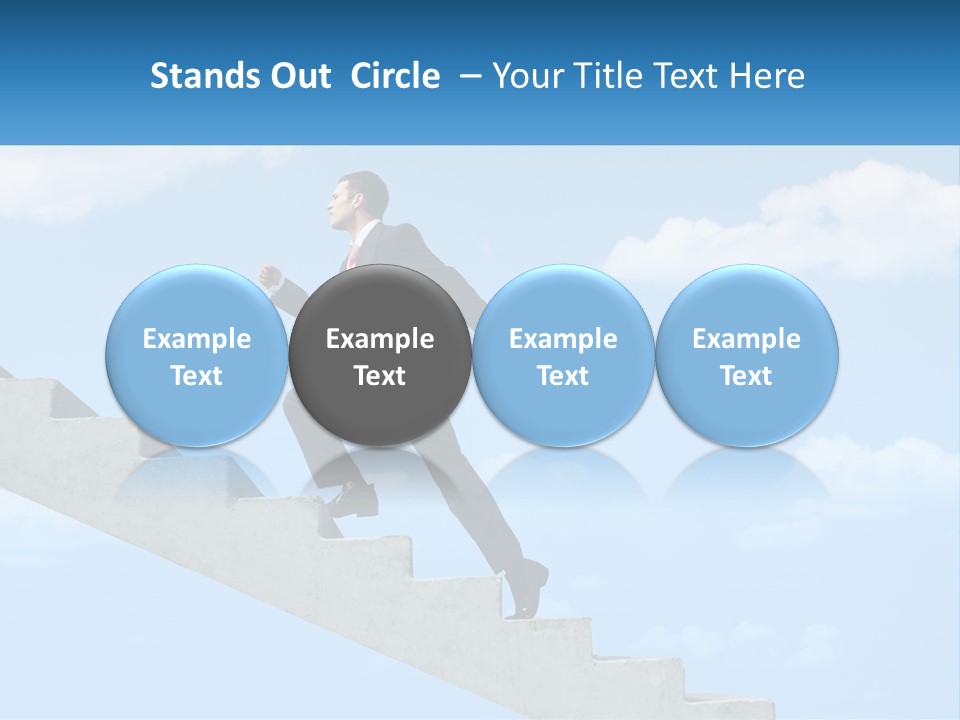 Stands Out Circle – Your Title Text Here

Example Text

Example Text

Example Text

Example Text